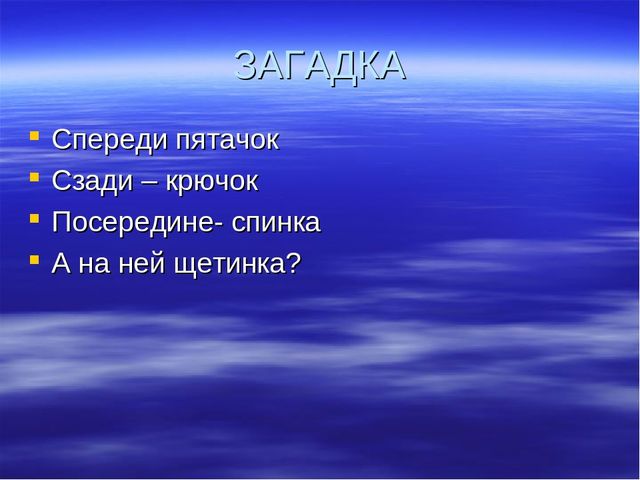 ЗАГАДКА

- Спереди пятачок
- Сзади – крючок
- Посередине- спинка
- А на ней щетинка?